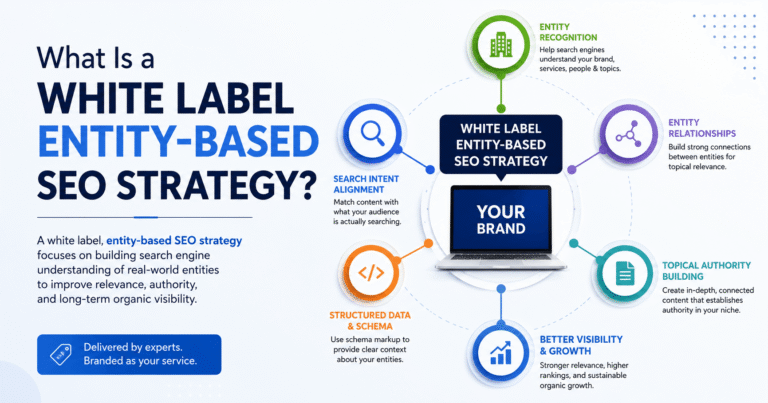 What Is a
WHITE LABEL
ENTITY-BASED
SEO STRATEGY?

A white label, entity-based SEO strategy focuses on building search engine understanding of real-world entities to improve relevance, authority, and long-term organic visibility.

Delivered by experts.
Branded as your service.

WHITE LABEL ENTITY-BASED SEO STRATEGY

YOUR BRAND

ENTITY RECOGNITION
Help search engines understand your brand, services, people & topics.

ENTITY RELATIONSHIPS
Build strong connections between entities for topical relevance.

TOPICAL AUTHORITY BUILDING
Create in-depth, connected content that establishes authority in your niche.

BETTER VISIBILITY & GROWTH
Stronger relevance, higher rankings, and sustainable organic growth.

STRUCTURED DATA & SCHEMA
Use schema markup to provide clear context about your entities.

SEARCH INTENT ALIGNMENT
Match content with what your audience is actually searching.